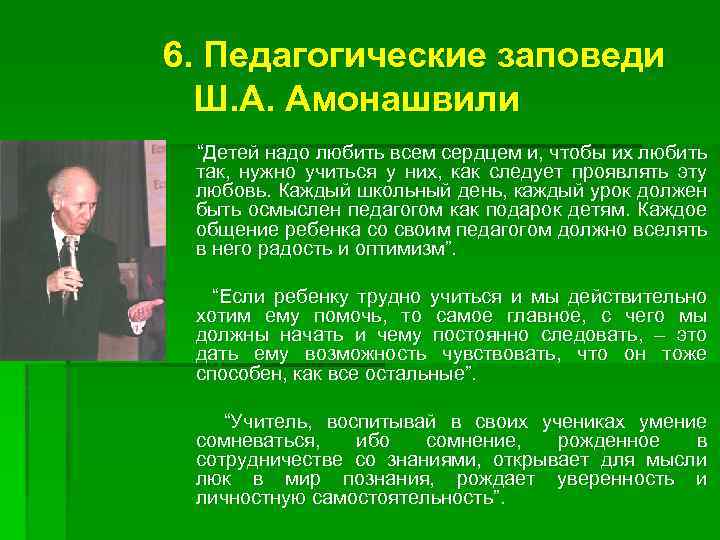 6. Педагогические заповеди Ш.А. Амонашвили

“Детей надо любить всем сердцем и, чтобы их любить так, нужно учиться у них, как следует проявлять эту любовь. Каждый школьный день, каждый урок должен быть осмыслен педагогом как подарок детям. Каждое общение ребенка со своим педагогом должно вселять в него радость и оптимизм”.

“Если ребенку трудно учиться и мы действительно хотим ему помочь, то самое главное, с чего мы должны начать и чему постоянно следовать, – это дать ему возможность чувствовать, что он тоже способен, как все остальные”.

“Учитель, воспитывай в своих учениках умение сомневаться, ибо сомнение, рожденное в сотрудничестве со знаниями, открывает для мысли люк в мир познания, рождает уверенность и личностную самостоятельность”.